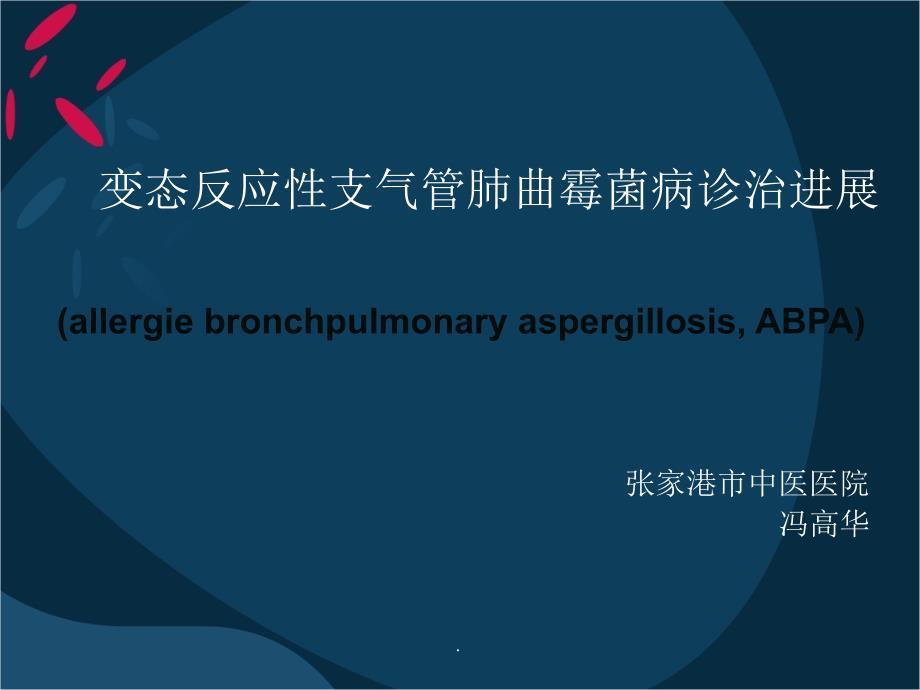 变态反应性支气管肺曲霉菌病诊治进展

(allergie bronchpulmonary aspergillosis, ABPA)

张家港市中医医院
冯高华

.